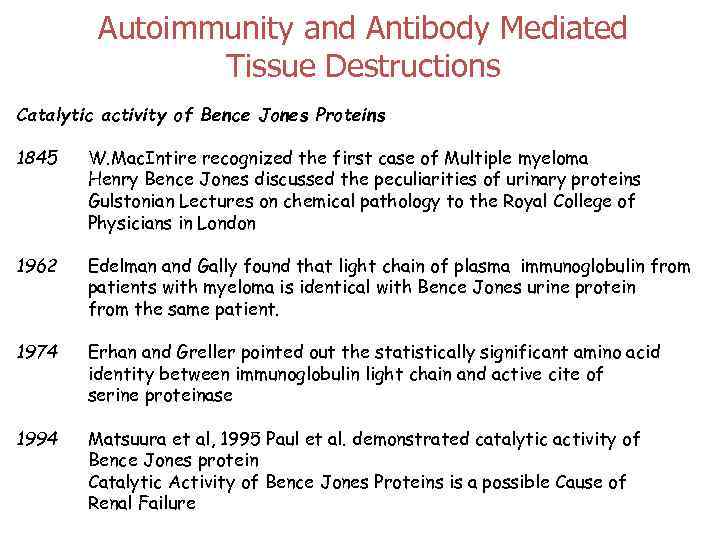 Autoimmunity and Antibody Mediated Tissue Destructions

Catalytic activity of Bence Jones Proteins

1845 W.MacIntire recognized the first case of Multiple myeloma
Henry Bence Jones discussed the peculiarities of urinary proteins
Gulstonian Lectures on chemical pathology to the Royal College of Physicians in London

1962 Edelman and Gally found that light chain of plasma immunoglobulin from patients with myeloma is identical with Bence Jones urine protein from the same patient.

1974 Erhan and Greller pointed out the statistically significant amino acid identity between immunoglobulin light chain and active cite of serine proteinase

1994 Matsuura et al, 1995 Paul et al. demonstrated catalytic activity of Bence Jones protein
Catalytic Activity of Bence Jones Proteins is a possible Cause of Renal Failure